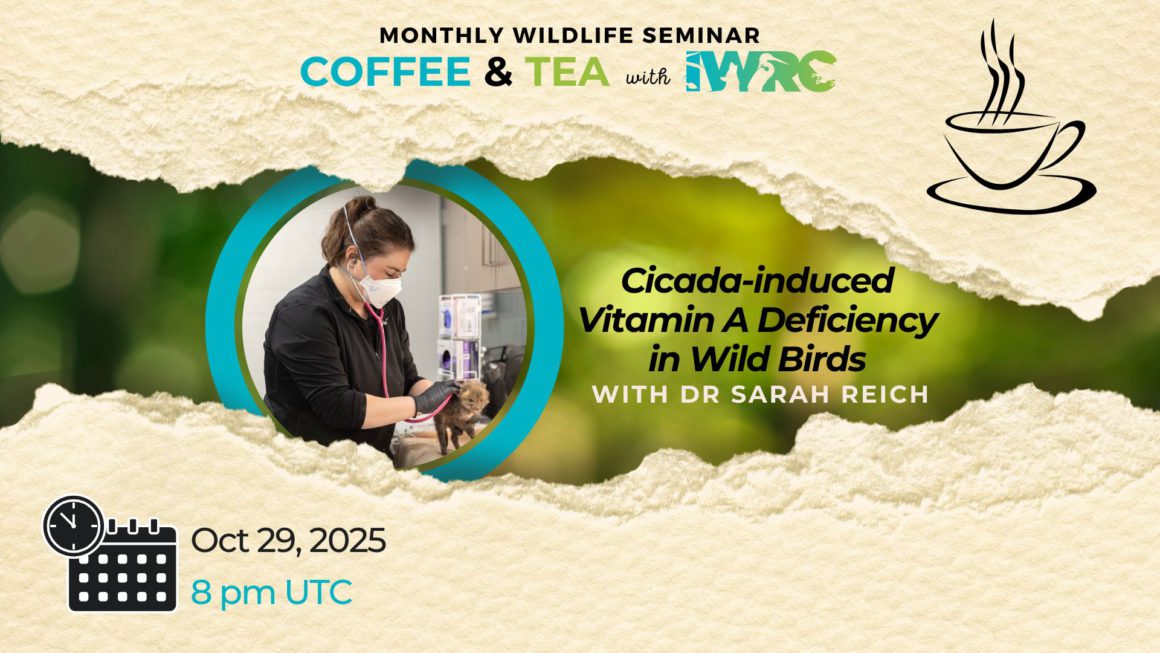 MONTHLY WILDLIFE SEMINAR
COFFEE & TEA with IWRC

Cicada-induced Vitamin A Deficiency in Wild Birds
WITH DR SARAH REICH

Oct 29, 2025
8 pm UTC